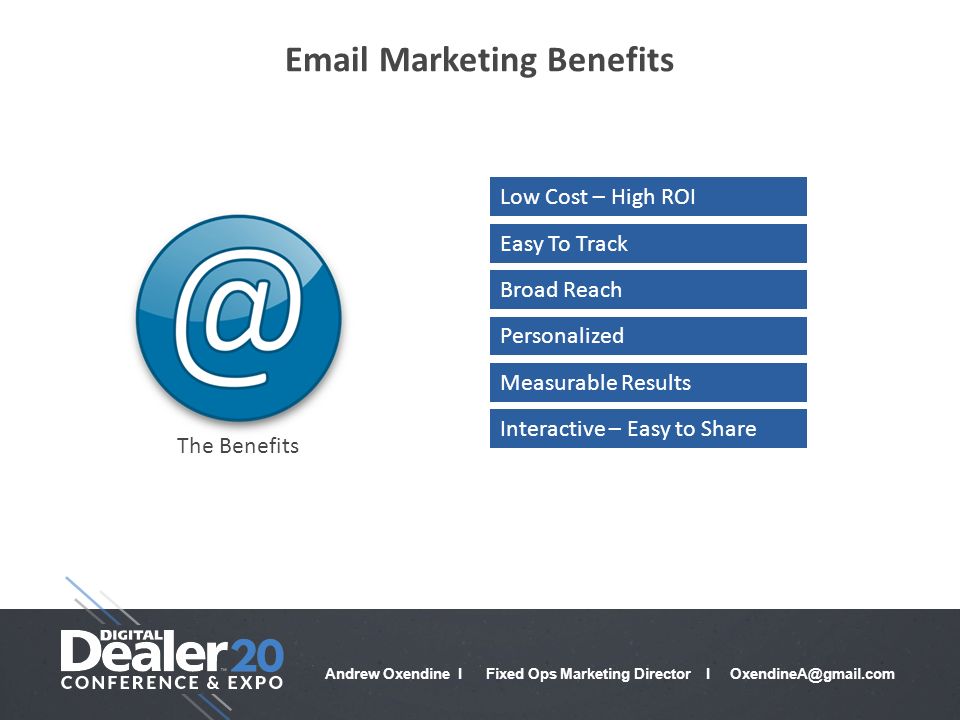 Email Marketing Benefits

@

The Benefits

Low Cost – High ROI

Easy To Track

Broad Reach

Personalized

Measurable Results

Interactive – Easy to Share

DIGITAL Dealer 20 CONFERENCE & EXPO

Andrew Oxendine I Fixed Ops Marketing Director I OxendineA@gmail.com